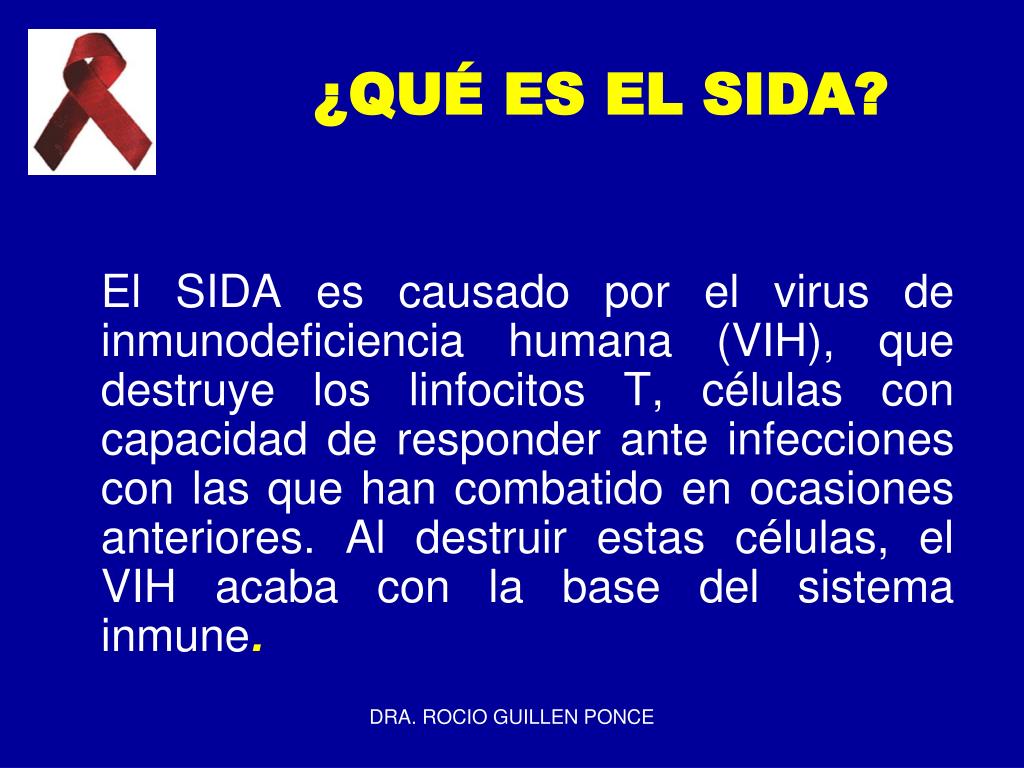 ¿QUÉ ES EL SIDA?

El SIDA es causado por el virus de inmunodeficiencia humana (VIH), que destruye los linfocitos T, células con capacidad de responder ante infecciones con las que han combatido en ocasiones anteriores. Al destruir estas células, el VIH acaba con la base del sistema inmune.

DRA. ROCIO GUILLEN PONCE